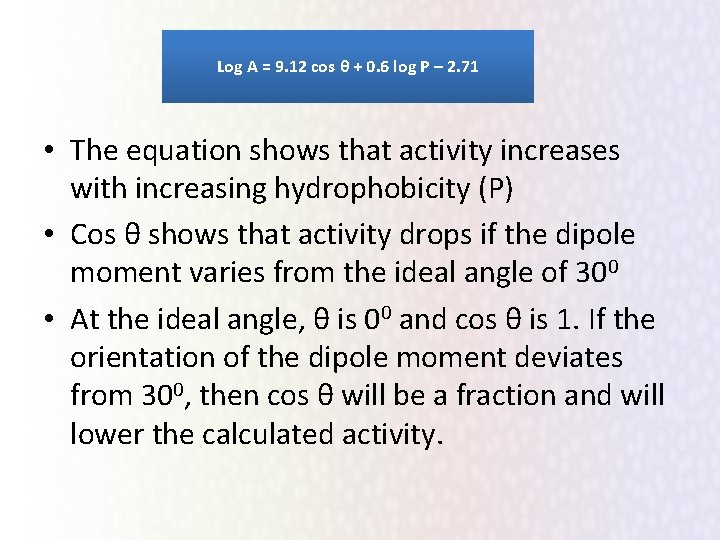 Log A = 9.12 cos θ + 0.6 log P – 2.71

• The equation shows that activity increases with increasing hydrophobicity (P)

• Cos θ shows that activity drops if the dipole moment varies from the ideal angle of $30^0$

• At the ideal angle, θ is $0^0$ and cos θ is 1. If the orientation of the dipole moment deviates from $30^0$, then cos θ will be a fraction and will lower the calculated activity.